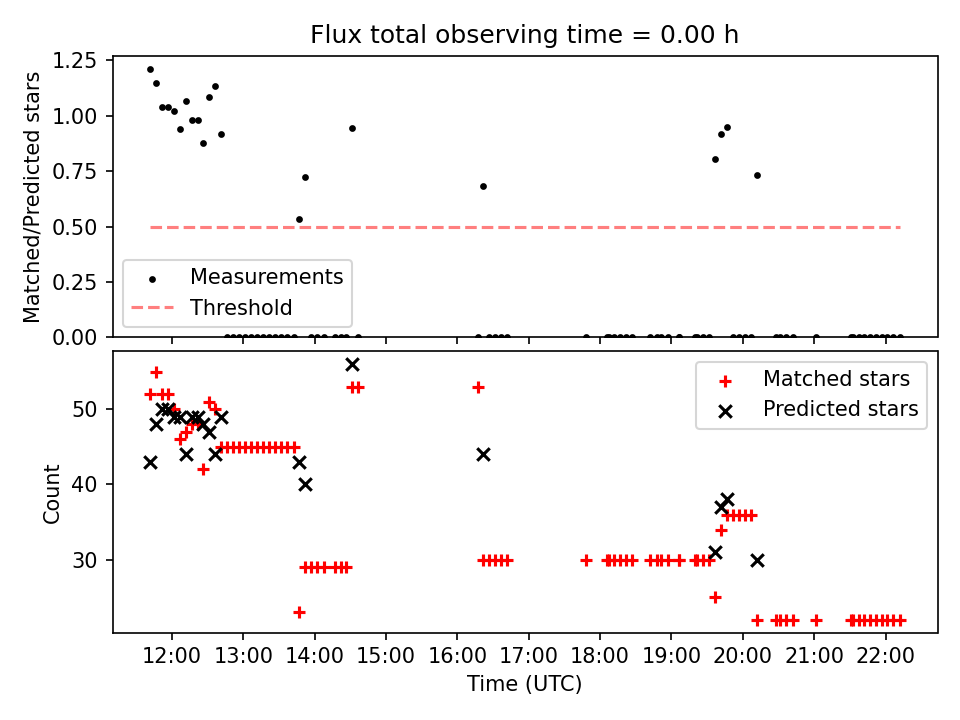 Flux total observing time = 0.00 h

Matched/Predicted stars

1.25
1.00
0.75
0.50
0.25
0.00

Measurements
Threshold

Count

50
40
30

Matched stars
Predicted stars

12:00 13:00 14:00 15:00 16:00 17:00 18:00 19:00 20:00 21:00 22:00

Time (UTC)